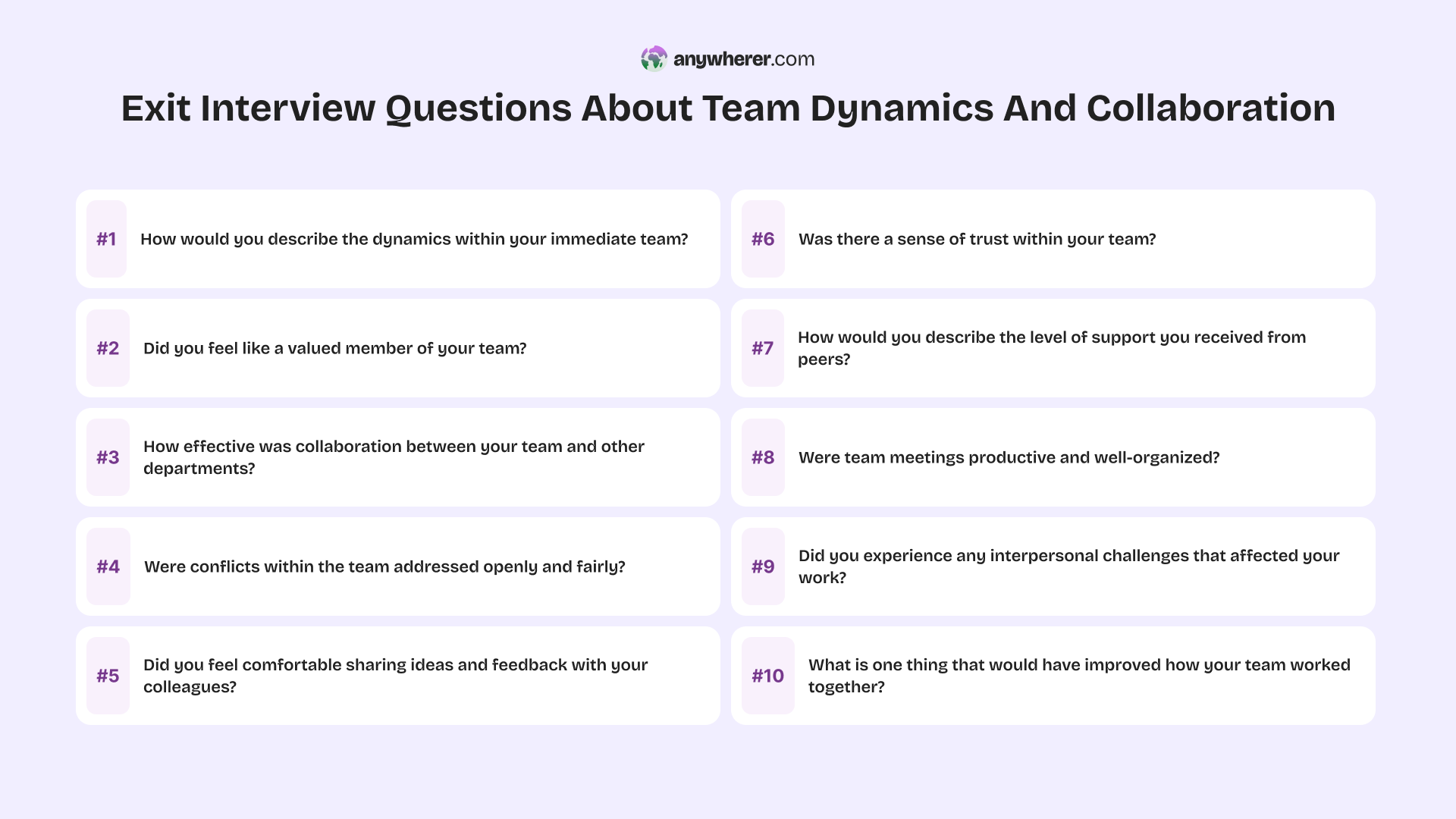 anywherer.com

Exit Interview Questions About Team Dynamics And Collaboration

#1 How would you describe the dynamics within your immediate team?

#2 Did you feel like a valued member of your team?

#3 How effective was collaboration between your team and other departments?

#4 Were conflicts within the team addressed openly and fairly?

#5 Did you feel comfortable sharing ideas and feedback with your colleagues?

#6 Was there a sense of trust within your team?

#7 How would you describe the level of support you received from peers?

#8 Were team meetings productive and well-organized?

#9 Did you experience any interpersonal challenges that affected your work?

#10 What is one thing that would have improved how your team worked together?